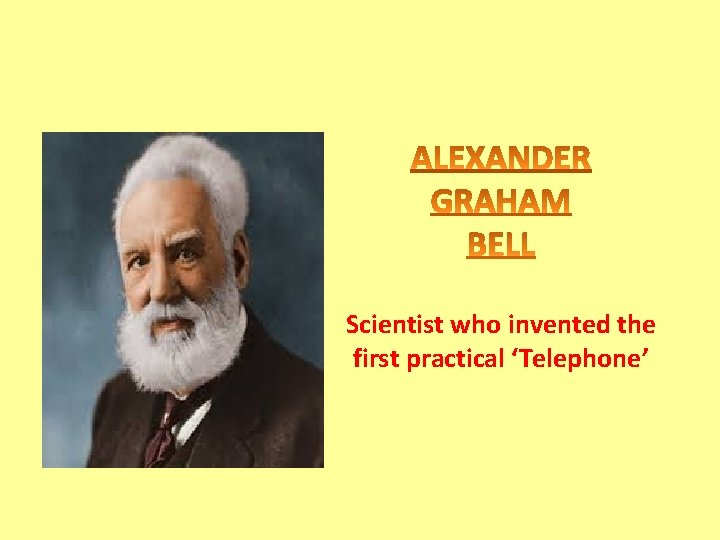 ALEXANDER
GRAHAM
BELL

Scientist who invented the first practical ‘Telephone’